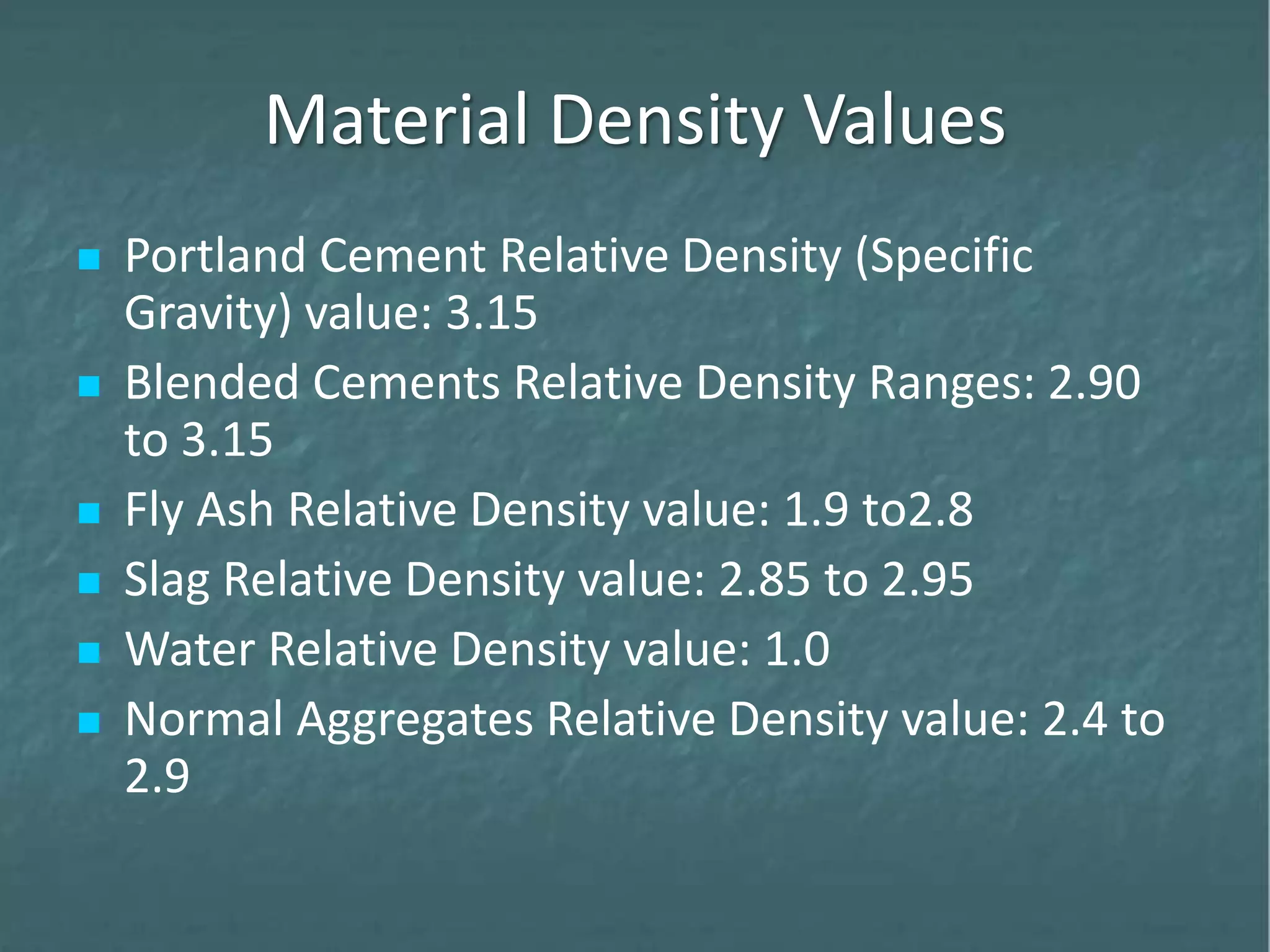 Material Density Values

- Portland Cement Relative Density (Specific Gravity) value: 3.15
- Blended Cements Relative Density Ranges: 2.90 to 3.15
- Fly Ash Relative Density value: 1.9 to2.8
- Slag Relative Density value: 2.85 to 2.95
- Water Relative Density value: 1.0
- Normal Aggregates Relative Density value: 2.4 to 2.9